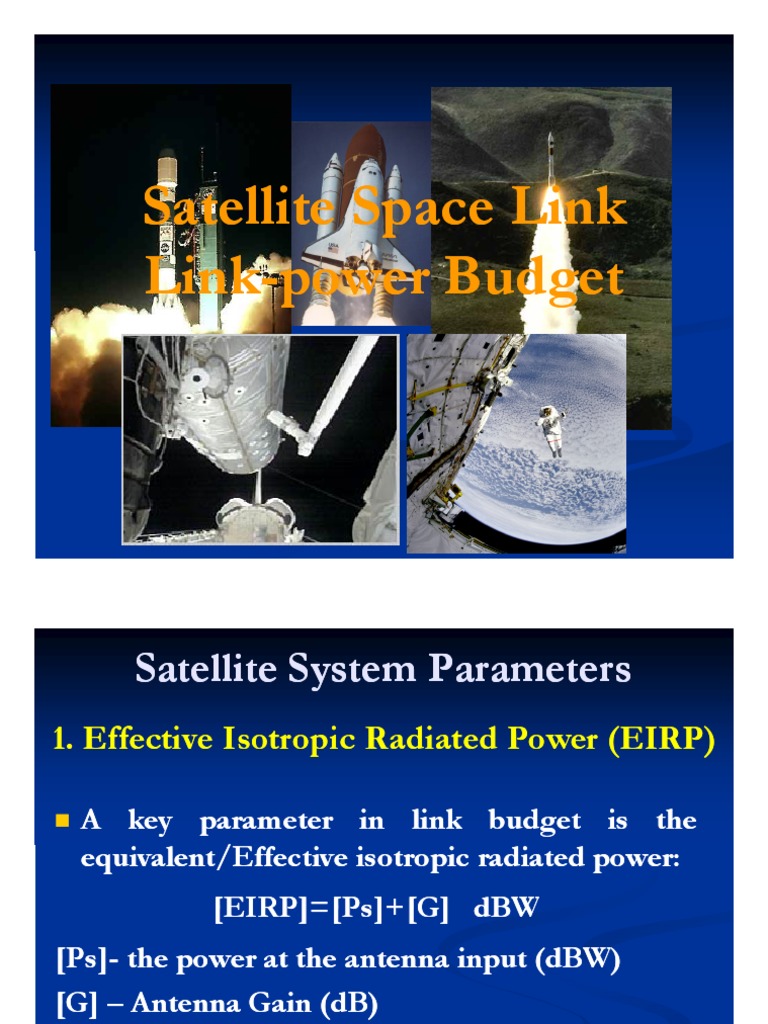 Satellite Space Link
Link-power Budget

Satellite System Parameters

1. Effective Isotropic Radiated Power (EIRP)

A key parameter in link budget is the equivalent/Effective isotropic radiated power:

[EIRP]=[Ps]+[G] dBW

[Ps]- the power at the antenna input (dBW)

[G] – Antenna Gain (dB)